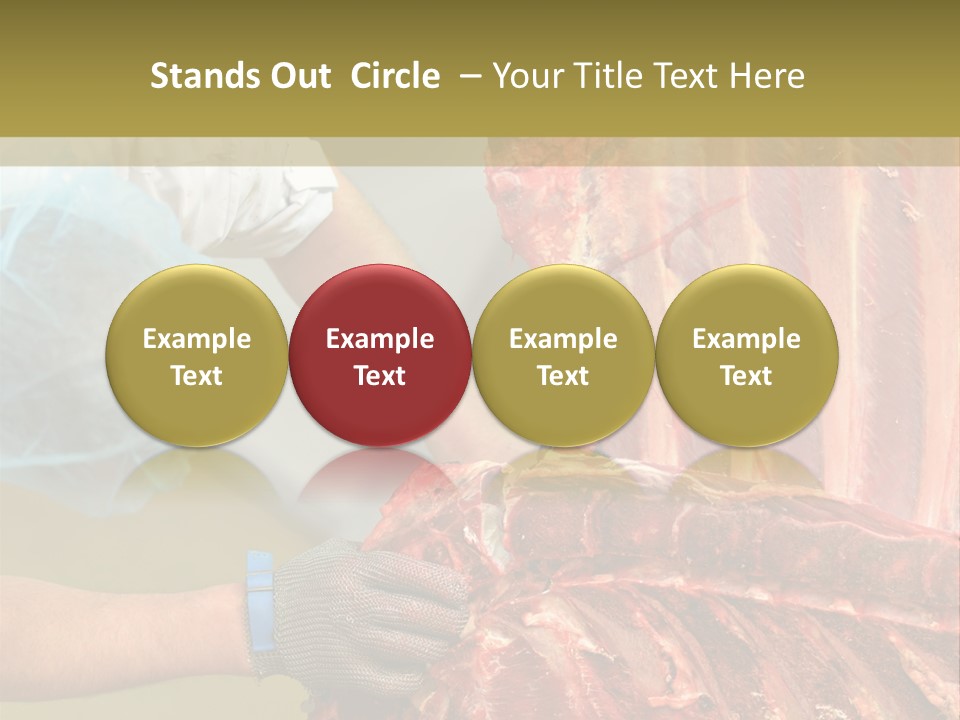 Stands Out Circle – Your Title Text Here

Example Text

Example Text

Example Text

Example Text